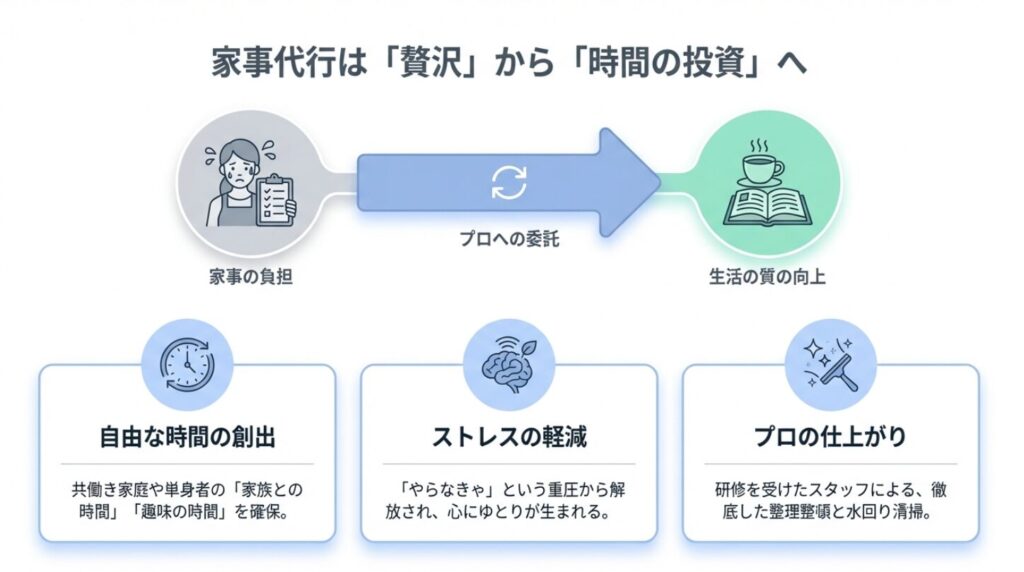 家事代行は「贅沢」から「時間の投資」へ

家事の負担

プロへの委託

生活の質の向上

自由な時間の創出

共働き家庭や単身者の「家族との時間」「趣味の時間」を確保。

ストレスの軽減

「やらなきゃ」という重圧から解放され、心にゆとりが生まれる。

プロの仕上がり

研修を受けたスタッフによる、徹底した整理整頓と水回り清掃。